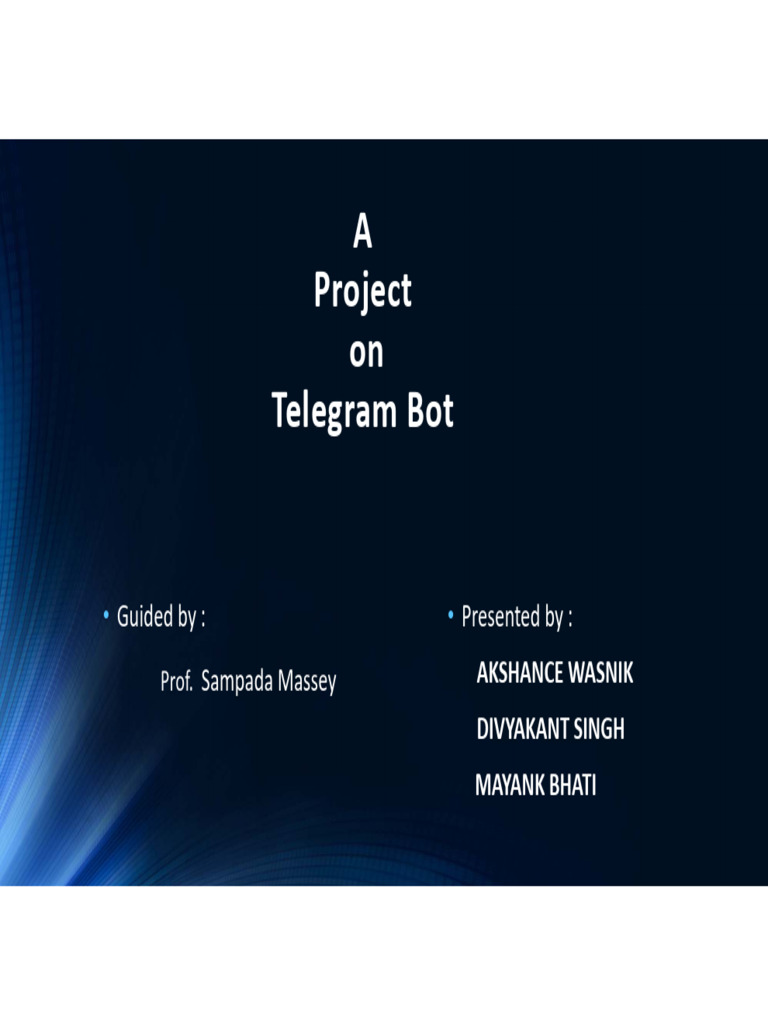 A
Project
on
Telegram Bot

• Guided by :

Prof. Sampada Massey

• Presented by :

AKSHANCE WASNIK

DIVYAKANT SINGH

MAYANK BHATI